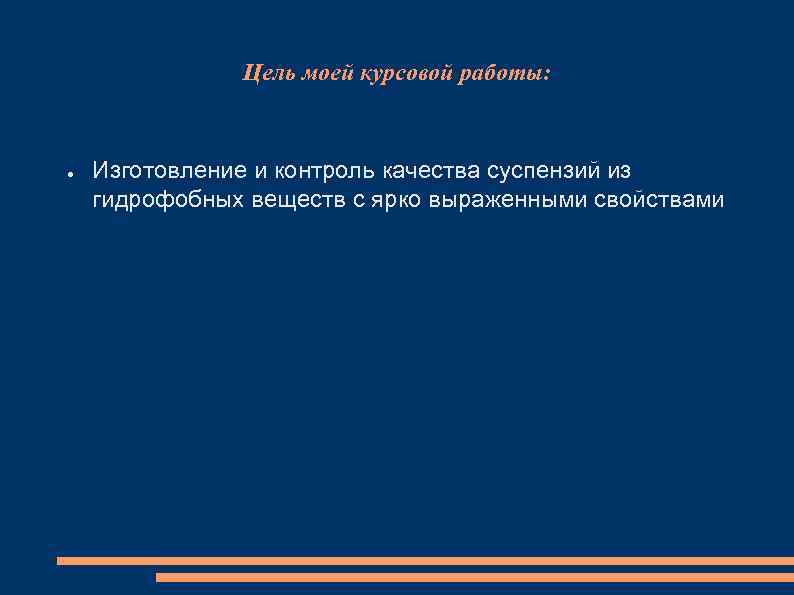 Цель моей курсовой работы:

● Изготовление и контроль качества суспензий из гидрофобных веществ с ярко выраженными свойствами